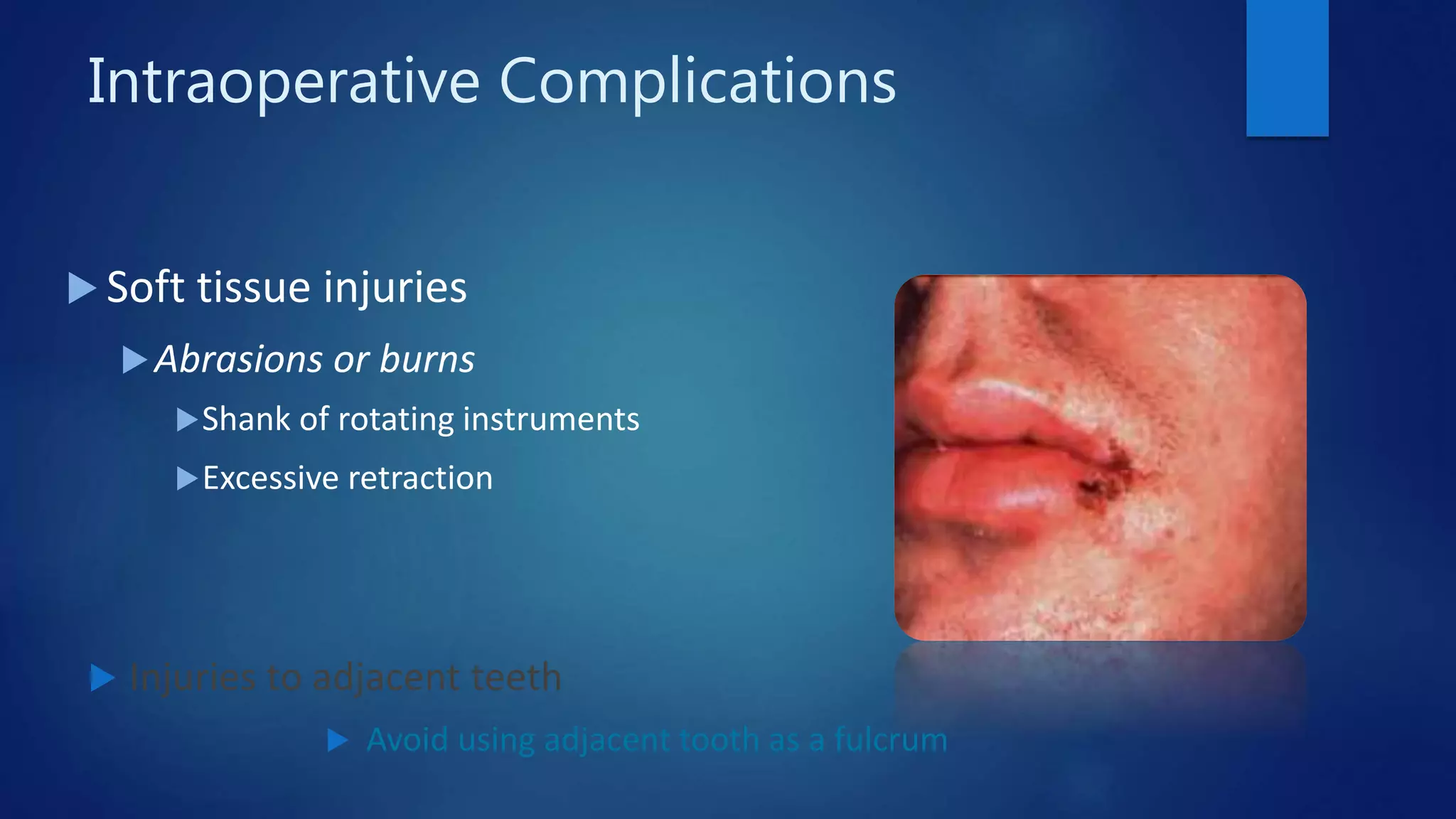 Intraoperative Complications

Soft tissue injuries

Abrasions or burns

Shank of rotating instruments

Excessive retraction

Injuries to adjacent teeth

Avoid using adjacent tooth as a fulcrum